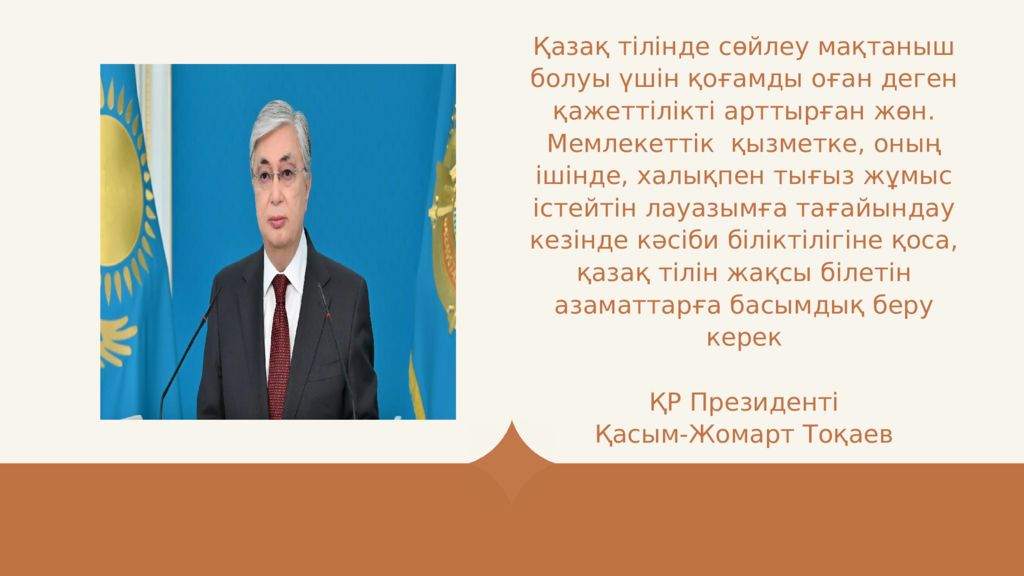 Қазақ тілінде сөйлеу мақтаныш болуы үшін қоғамды оған деген қажеттілікті арттырған жөн. Мемлекеттік қызметке, оның ішінде, халықпен тығыз жұмыс істейтін лауазымға тағайындау кезінде кәсіби біліктілігіне қоса, қазақ тілін жақсы білетін азаматтарға басымдық беру керек

ҚР Президенті
Қасым-Жомарт Тоқаев